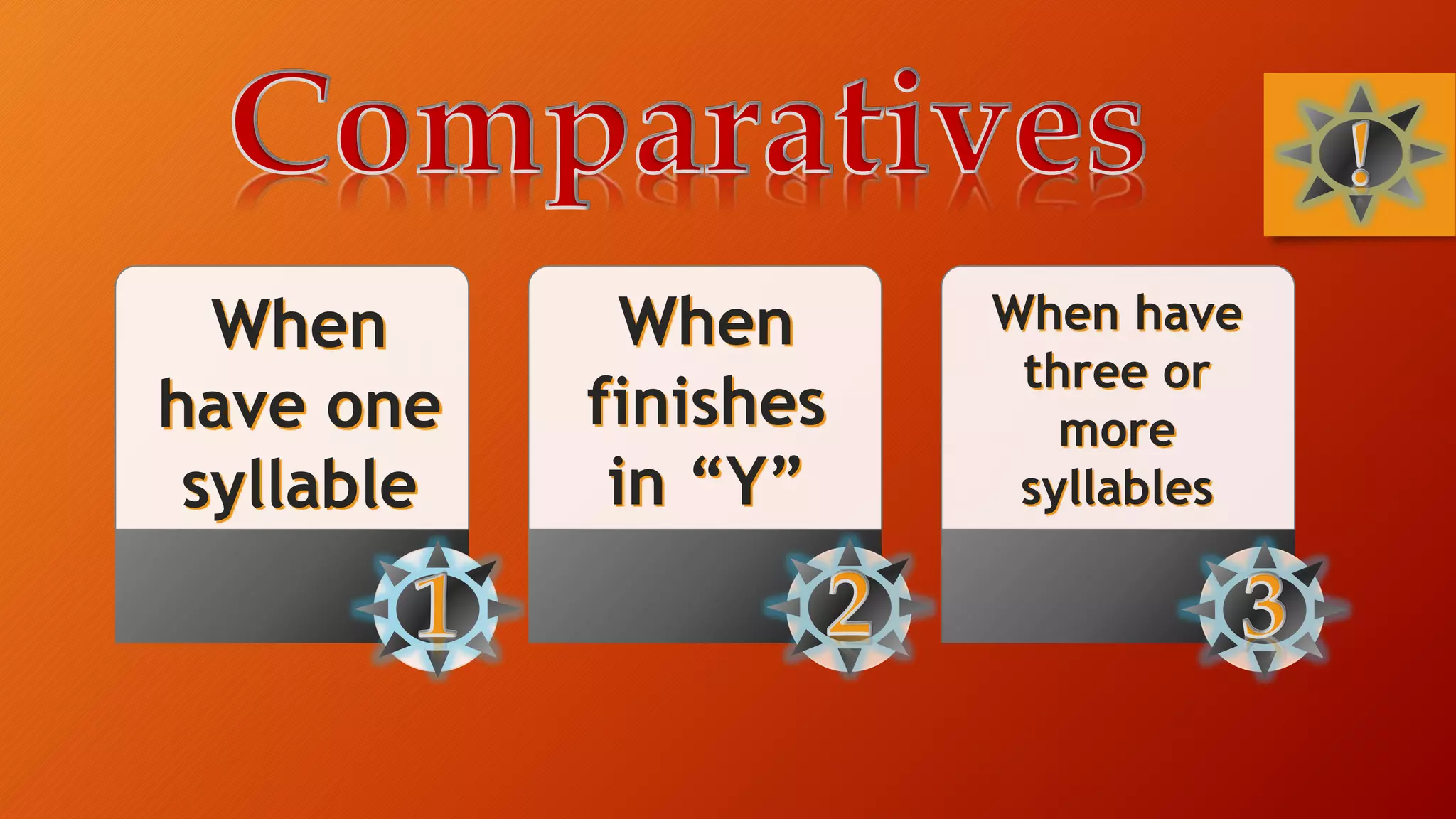 Comparatives

!

When have one syllable

1

When finishes in “Y”

2

When have three or more syllables

3